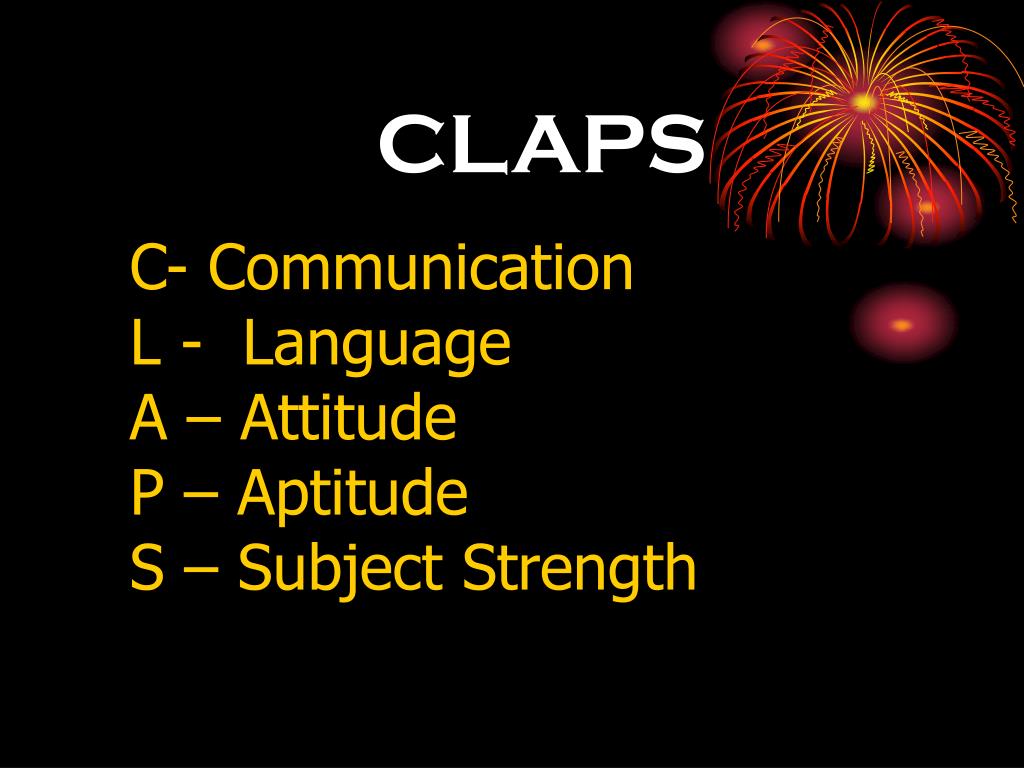 CLAPS

C- Communication
L -  Language
A – Attitude
P – Aptitude
S – Subject Strength